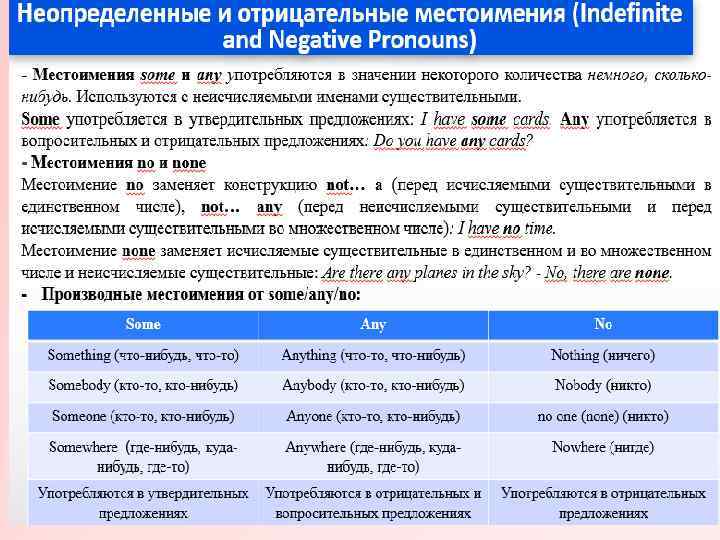 Неопределенные и отрицательные местоимения (Indefinite and Negative Pronouns)

- Местоимения some и any употребляются в значении некоторого количества немного, сколько-нибудь. Используются с неисчисляемыми именами существительными.
Some употребляется в утвердительных предложениях: I have some cards. Any употребляется в вопросительных и отрицательных предложениях: Do you have any cards?
- Местоимения no и none
Местоимение no заменяет конструкцию not… a (перед исчисляемыми существительными в единственном числе), not… any (перед неисчисляемыми существительными и перед исчисляемыми существительными во множественном числе): I have no time.
Местоимение none заменяет исчисляемые существительные в единственном и во множественном числе и неисчисляемые существительные: Are there any planes in the sky? - No, there are none.
- Производные местоимения от some/any/no:

| Some | Any | No |
|---|---|---|
| Something (что-нибудь, что-то) | Anything (что-то, что-нибудь) | Nothing (ничего) |
| Somebody (кто-то, кто-нибудь) | Anybody (кто-то, кто-нибудь) | Nobody (никто) |
| Someone (кто-то, кто-нибудь) | Anyone (кто-то, кто-нибудь) | no one (none) (никто) |
| Somewhere (где-нибудь, куда-нибудь, где-то) | Anywhere (где-нибудь, куда-нибудь, где-то) | Nowhere (нигде) |
| Употребляются в утвердительных предложениях | Употребляются в отрицательных и вопросительных предложениях | Употребляются в отрицательных предложениях |